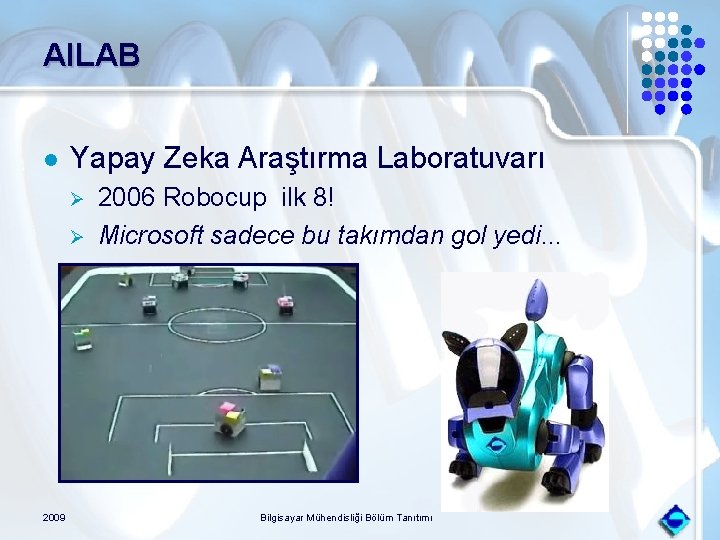 AILAB

Yapay Zeka Araştırma Laboratuvarı

2006 Robocup ilk 8!

Microsoft sadece bu takımdan gol yedi...

2009

Bilgisayar Mühendisliği Bölüm Tanıtımı